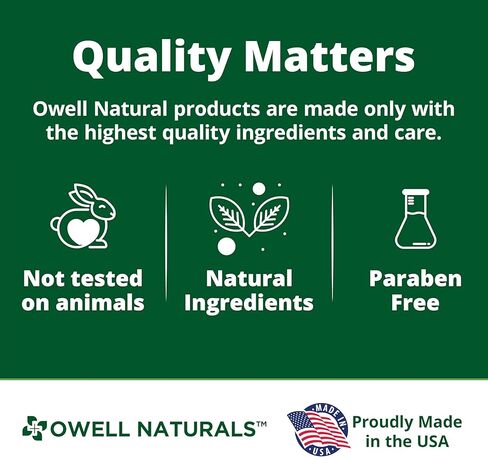 Quality Matters

Owell Natural products are made only with the highest quality ingredients and care.

Not tested on animals

Natural Ingredients

Paraben Free

OWELL NATURALS™

MADE IN USA

Proudly Made in the USA